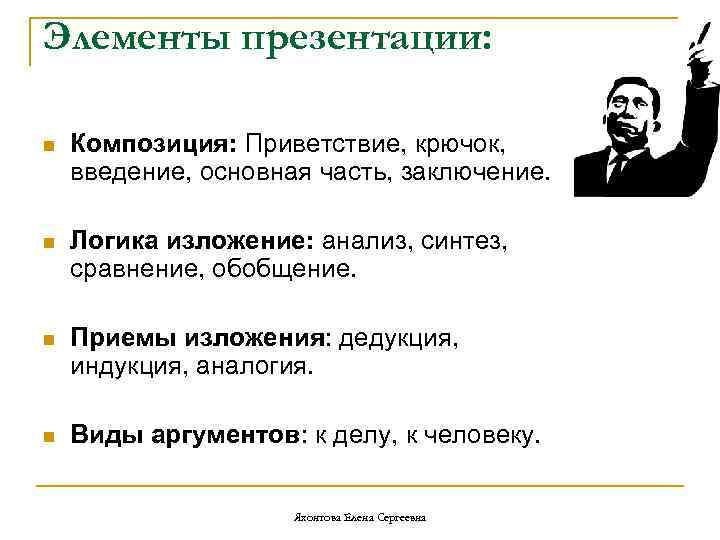 Элементы презентации:

Композиция: Приветствие, крючок, введение, основная часть, заключение.

Логика изложение: анализ, синтез, сравнение, обобщение.

Приемы изложения: дедукция, индукция, аналогия.

Виды аргументов: к делу, к человеку.

Яхонтова Елена Сергеевна